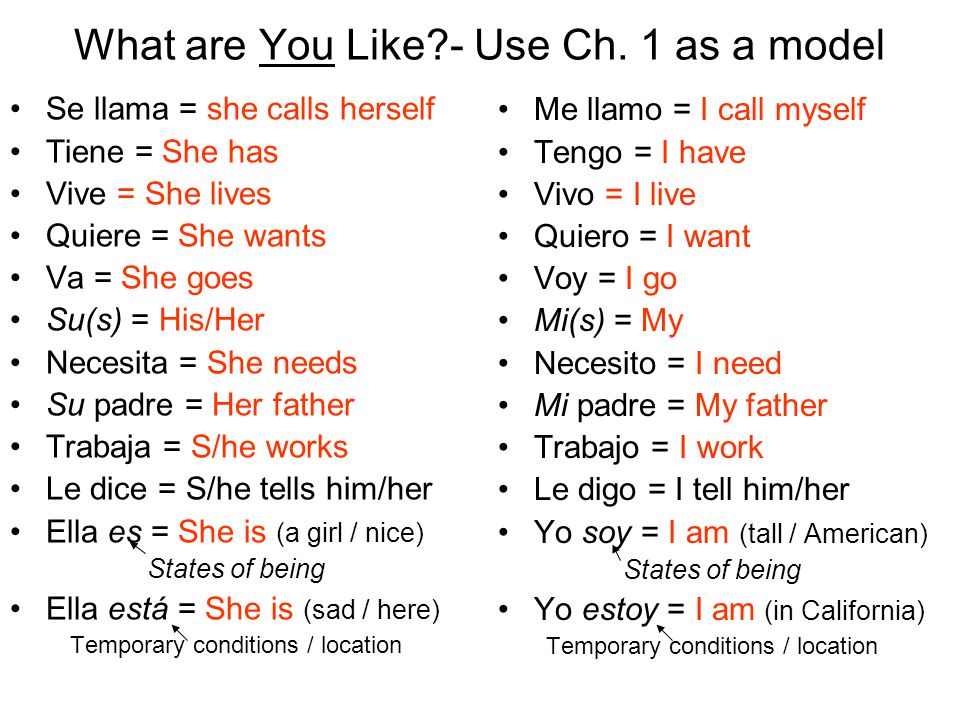 What are You Like?- Use Ch. 1 as a model

• Se llama = she calls herself
• Tiene = She has
• Vive = She lives
• Quiere = She wants
• Va = She goes
• Su(s) = His/Her
• Necesita = She needs
• Su padre = Her father
• Trabaja = S/he works
• Le dice = S/he tells him/her
• Ella es = She is (a girl / nice)
States of being
• Ella está = She is (sad / here)
Temporary conditions / location

• Me llamo = I call myself
• Tengo = I have
• Vivo = I live
• Quiero = I want
• Voy = I go
• Mi(s) = My
• Necesito = I need
• Mi padre = My father
• Trabajo = I work
• Le digo = I tell him/her
• Yo soy = I am (tall / American)
States of being
• Yo estoy = I am (in California)
Temporary conditions / location